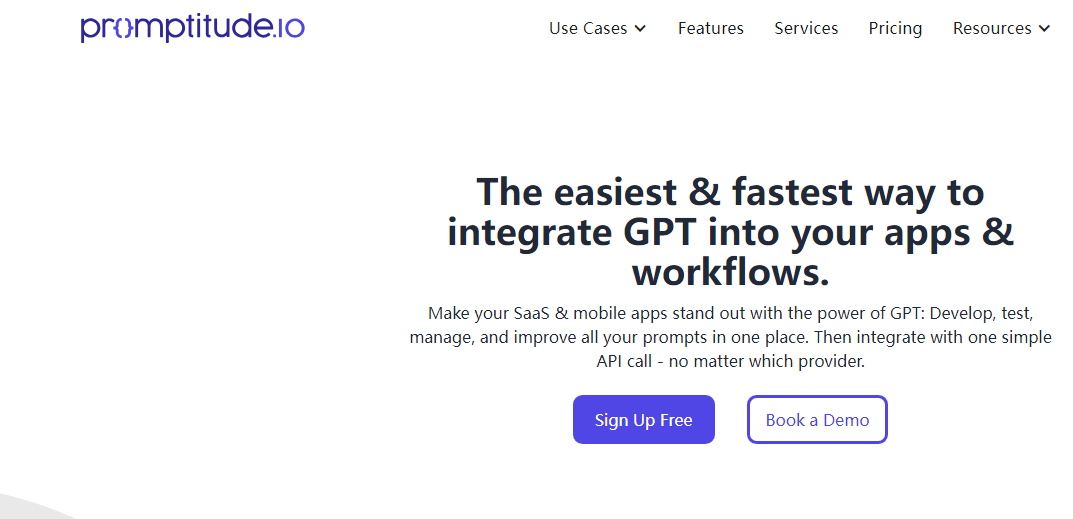 promptitude.io

Use Cases Features Services Pricing Resources

The easiest & fastest way to integrate GPT into your apps & workflows.

Make your SaaS & mobile apps stand out with the power of GPT: Develop, test, manage, and improve all your prompts in one place. Then integrate with one simple API call - no matter which provider.

Sign Up Free

Book a Demo